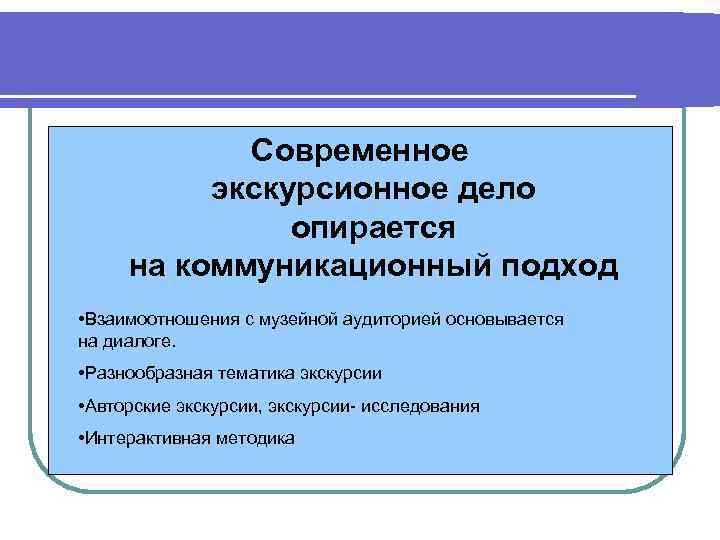 Современное экскурсионное дело опирается на коммуникационный подход

•Взаимоотношения с музейной аудиторией основывается на диалоге.

•Разнообразная тематика экскурсии

•Авторские экскурсии, экскурсии- исследования

•Интерактивная методика